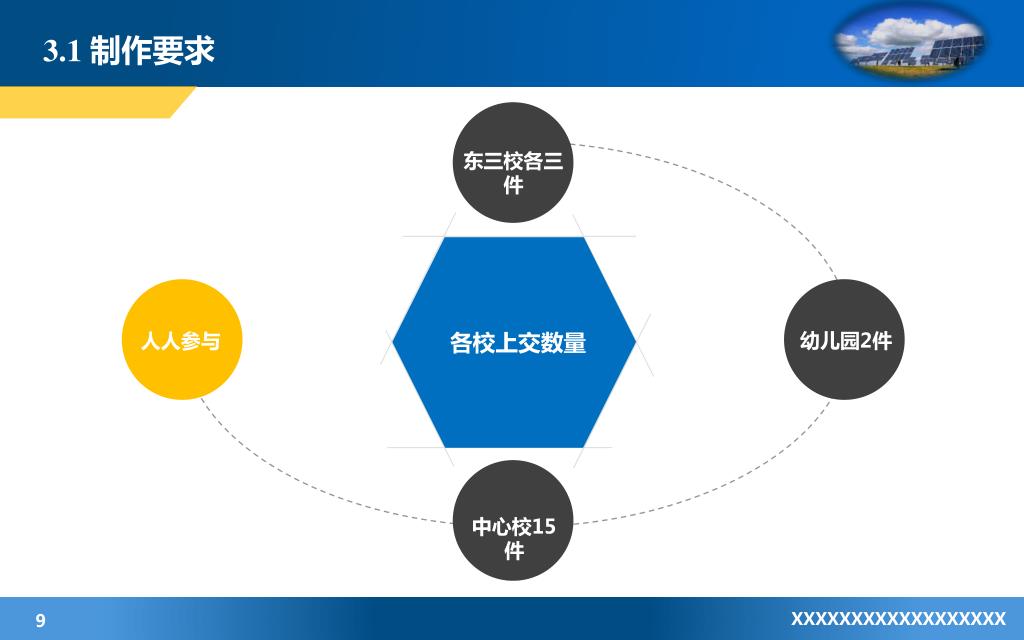 3.1 制作要求

东三校各三件

人人参与

各校上交数量

幼儿园2件

中心校15件

9

XXXXXXXXXXXXXXXXXX